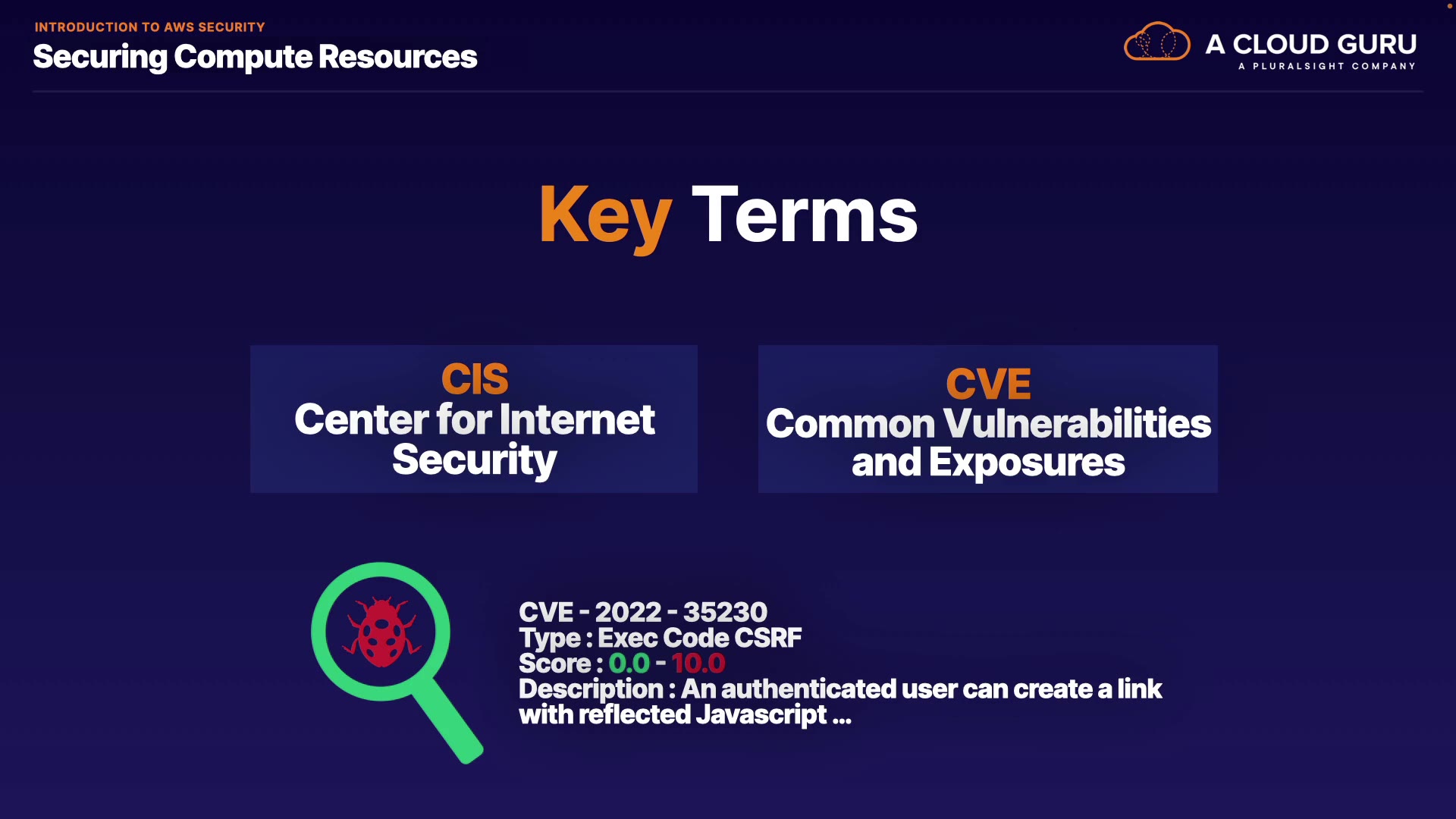 INTRODUCTION TO AWS SECURITY
Securing Compute Resources

A CLOUD GURU
A PLURALSIGHT COMPANY

Key Terms

CIS
Center for Internet Security

CVE
Common Vulnerabilities and Exposures

CVE - 2022 - 35230
Type : Exec Code CSRF
Score : 0.0 - 10.0
Description : An authenticated user can create a link with reflected Javascript ...